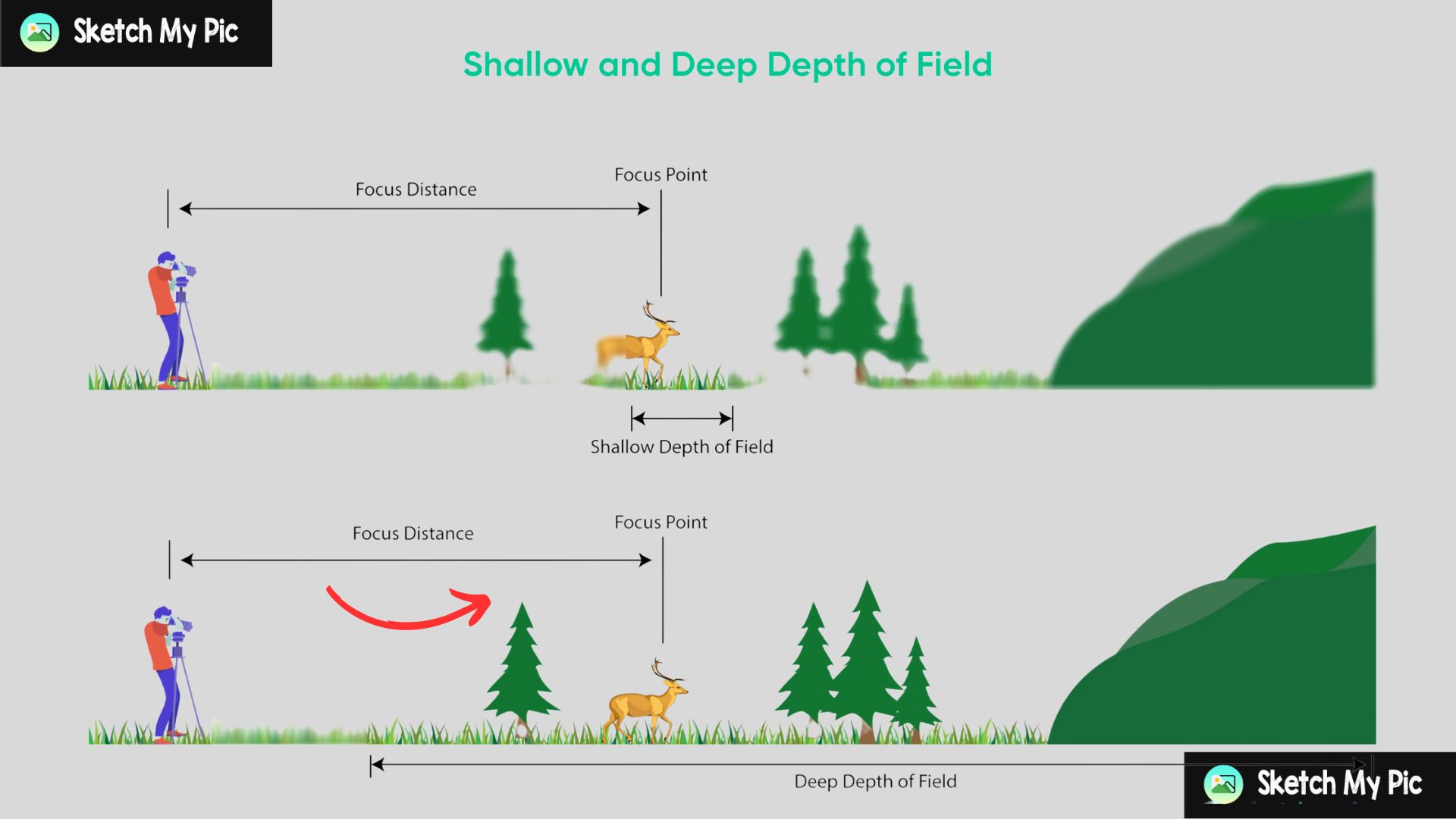 Sketch My Pic

Shallow and Deep Depth of Field

Focus Distance

Focus Point

Shallow Depth of Field

Focus Distance

Focus Point

Deep Depth of Field

Sketch My Pic